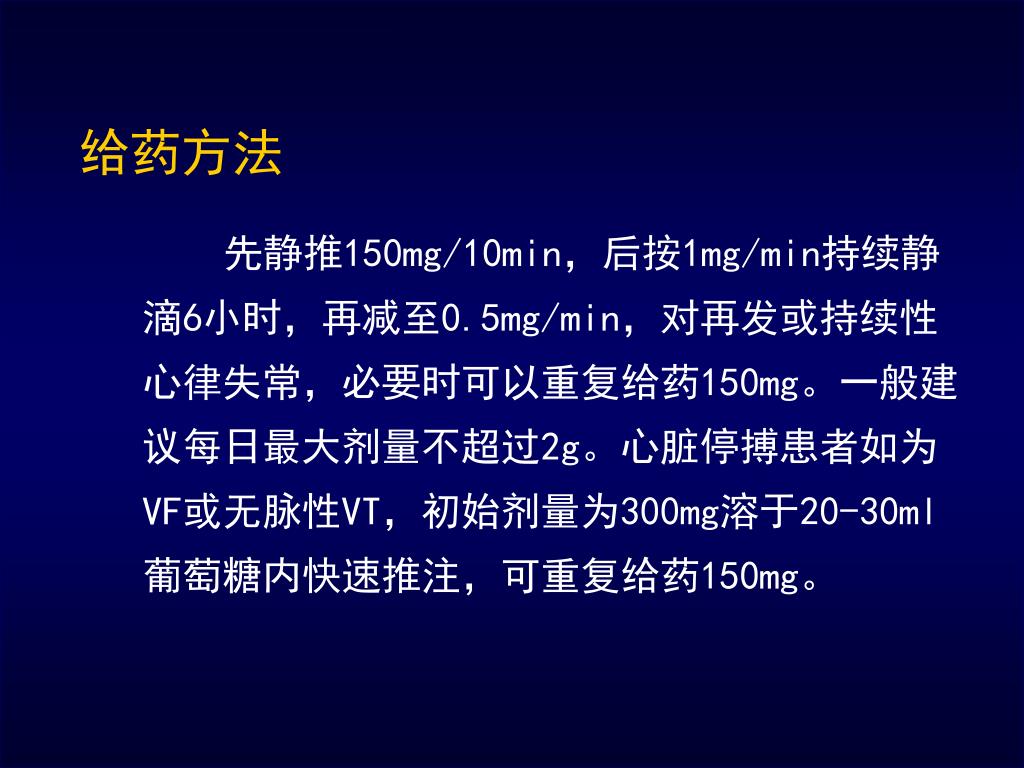 给药方法

先静推150mg/10min，后按1mg/min持续静滴6小时，再减至0.5mg/min，对再发或持续性心律失常，必要时可以重复给药150mg。一般建议每日最大剂量不超过2g。心脏停搏患者如为VF或无脉性VT，初始剂量为300mg溶于20-30ml葡萄糖内快速推注，可重复给药150mg。